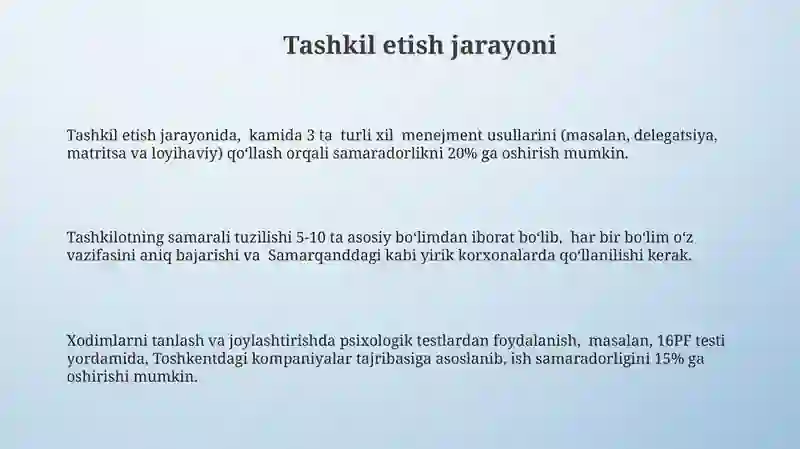 Tashkil etish jarayoni

Tashkil etish jarayonida, kamida 3 ta turli xil menejment usullarini (masalan, delegatsiya, matritsa va loyihaviy) qoʻllash orqali samaradorlikni 20% ga oshirish mumkin.

Tashkilotning samarali tuzilishi 5-10 ta asosiy boʻlimdan iborat boʻlib, har bir boʻlim oʻz vazifasini aniq bajarishi va Samarqanddagi kabi yirik korxonalarda qoʻllanilishi kerak.

Xodimlarni tanlash va joylashtirishda psixologik testlardan foydalanish, masalan, 16PF testi yordamida, Toshkentdagi kompaniyalar tajribasiga asoslanib, ish samaradorligini 15% ga oshirishi mumkin.